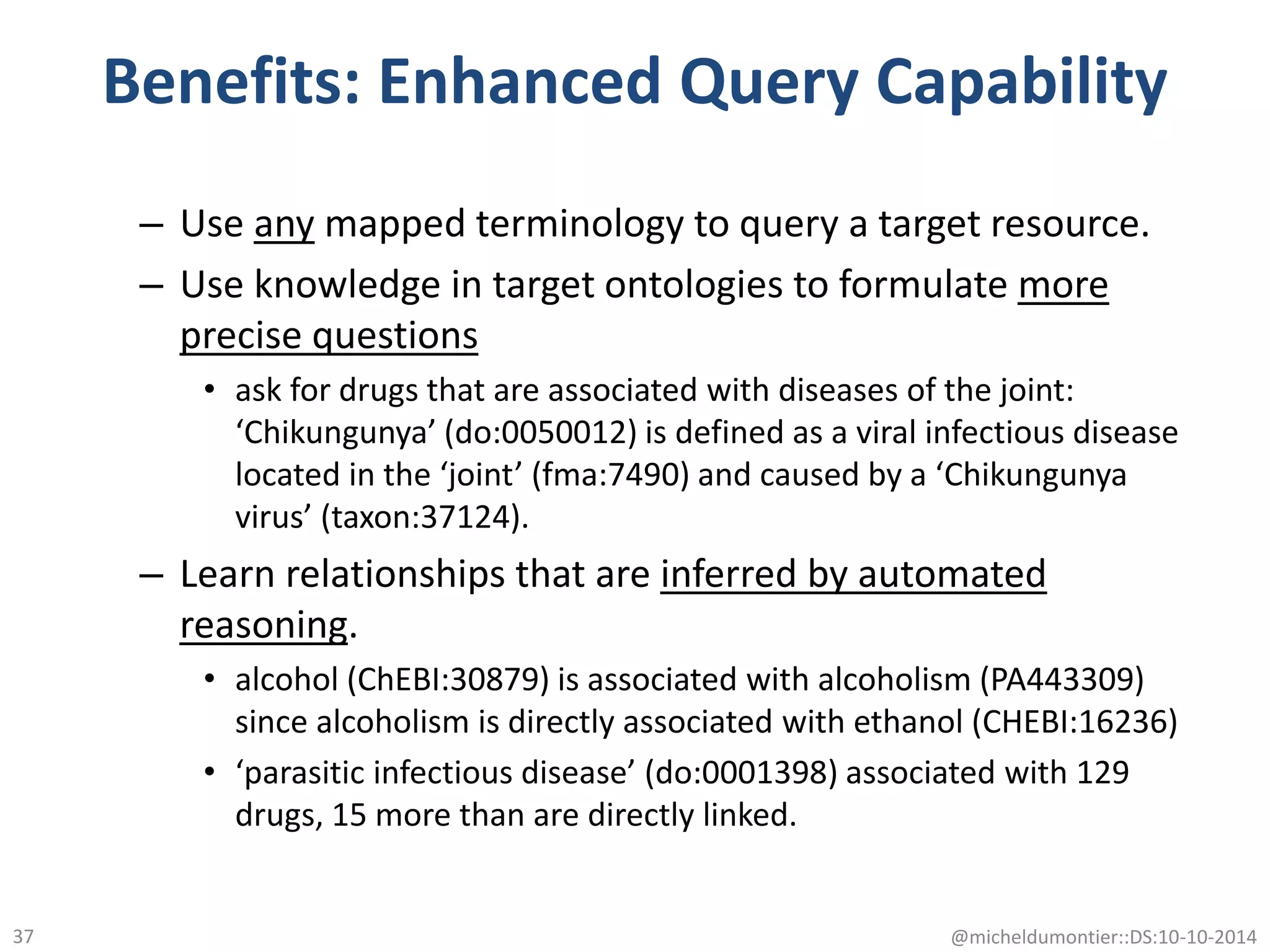 Benefits: Enhanced Query Capability

– Use any mapped terminology to query a target resource.

– Use knowledge in target ontologies to formulate more precise questions

• ask for drugs that are associated with diseases of the joint: ‘Chikungunya’ (do:0050012) is defined as a viral infectious disease located in the ‘joint’ (fma:7490) and caused by a ‘Chikungunya virus’ (taxon:37124).

– Learn relationships that are inferred by automated reasoning.

• alcohol (ChEBI:30879) is associated with alcoholism (PA443309) since alcoholism is directly associated with ethanol (CHEBI:16236)

• ‘parasitic infectious disease’ (do:0001398) associated with 129 drugs, 15 more than are directly linked.

37

@micheldumontier::DS:10-10-2014